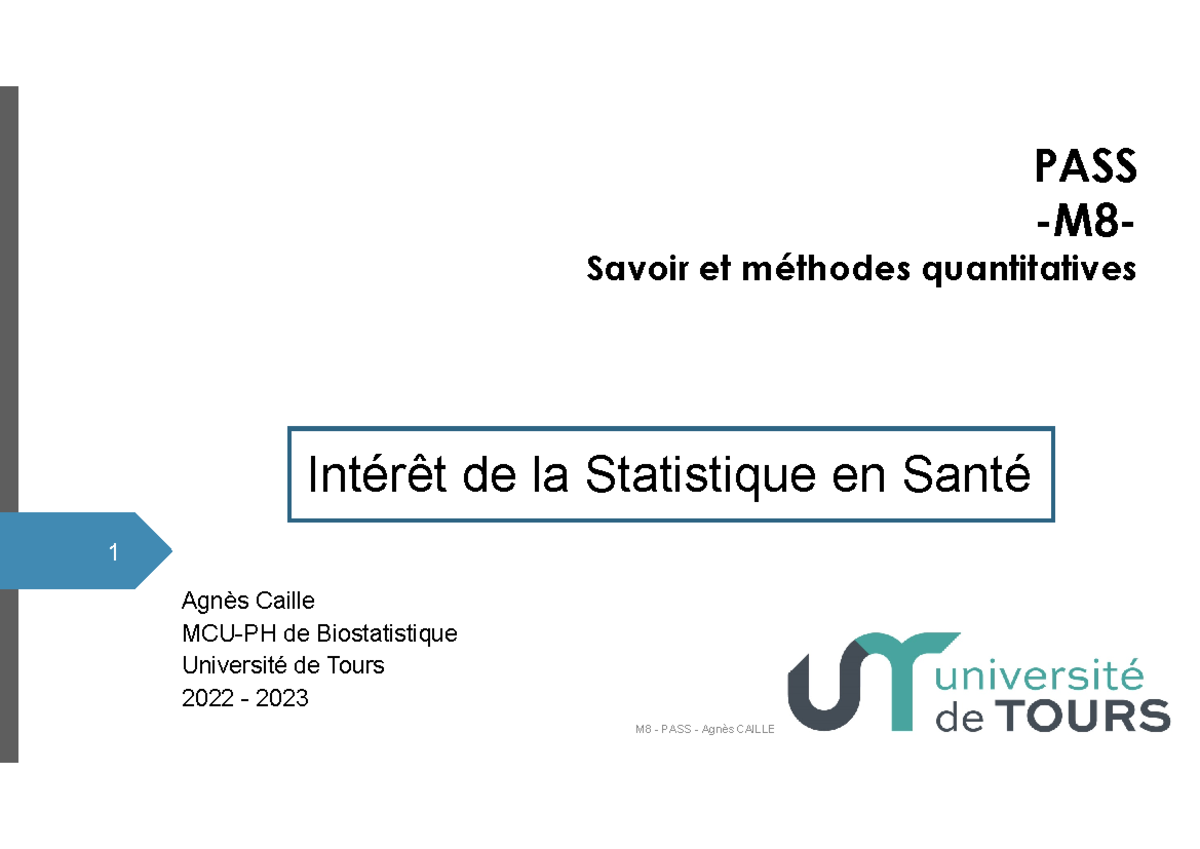 PASS
-M8-
Savoir et méthodes quantitatives

Intérêt de la Statistique en Santé

1

Agnès Caille
MCU-PH de Biostatistique
Université de Tours
2022 - 2023

M8 - PASS - Agnès CAILLE

université
de TOURS